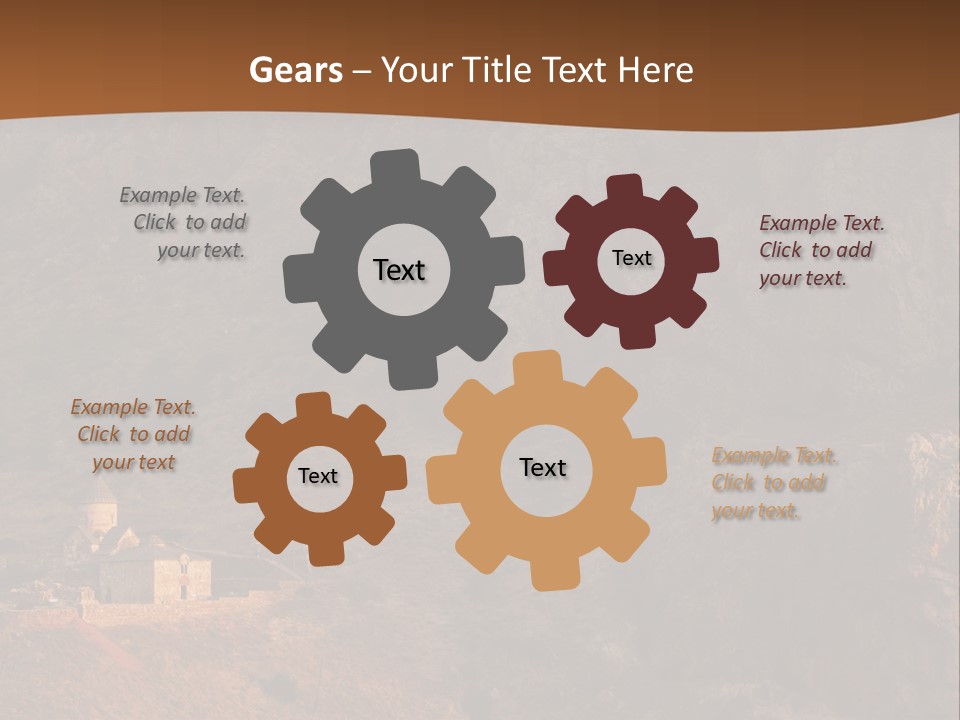 Gears – Your Title Text Here

Example Text. Click to add your text.

Text

Text

Example Text. Click to add your text.

Example Text. Click to add your text

Text

Text

Example Text. Click to add your text.